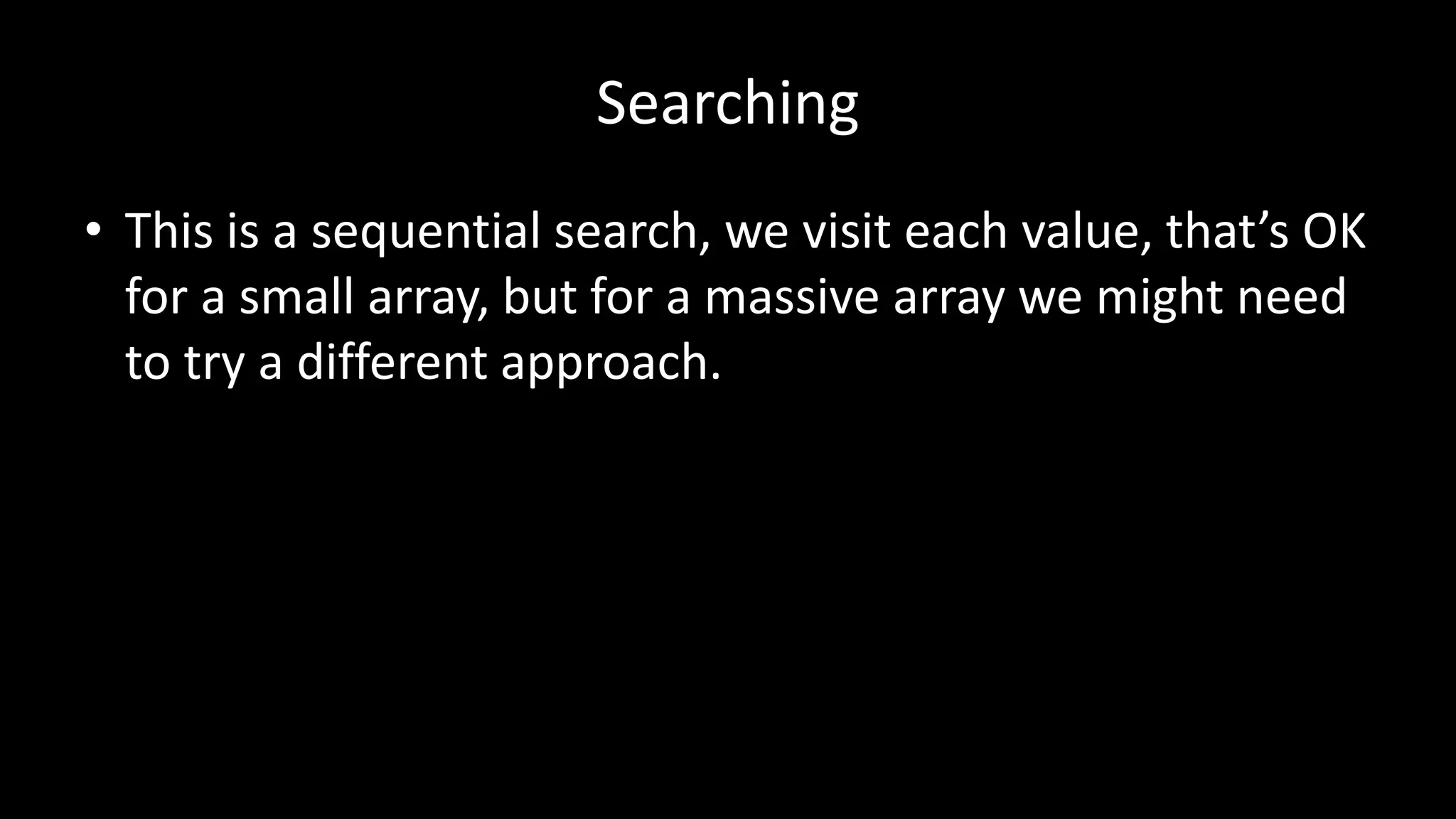 Searching

• This is a sequential search, we visit each value, that’s OK for a small array, but for a massive array we might need to try a different approach.